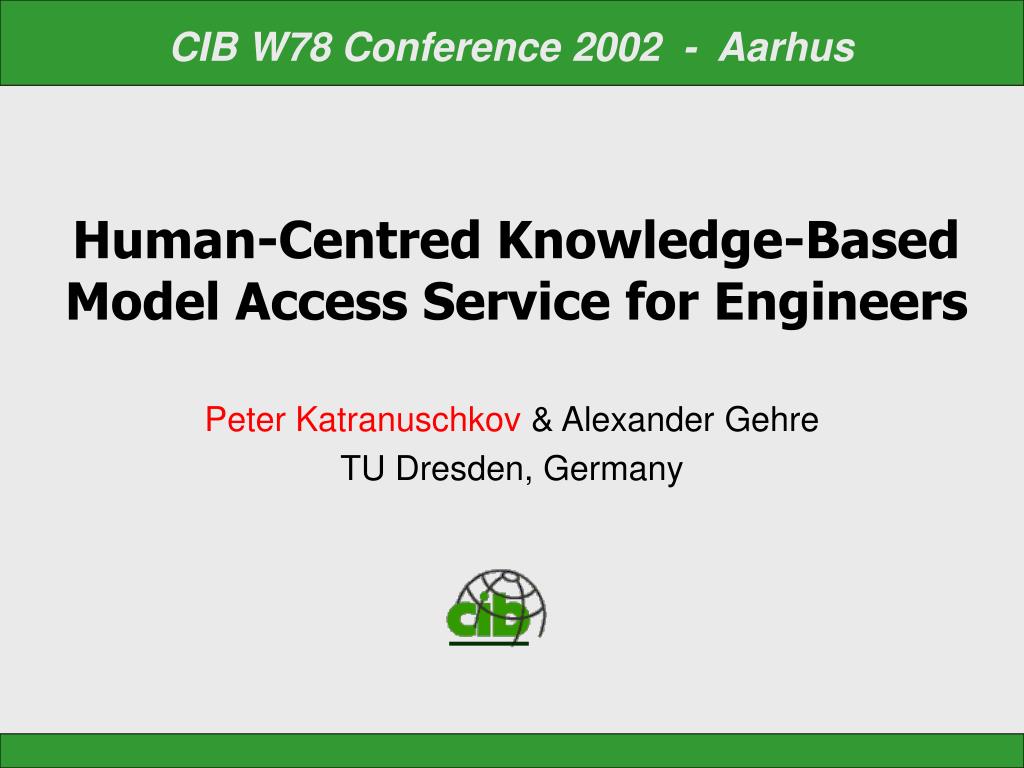 CIB W78 Conference 2002 - Aarhus

Human-Centred Knowledge-Based Model Access Service for Engineers

Peter Katranuschkov & Alexander Gehre
TU Dresden, Germany

cib